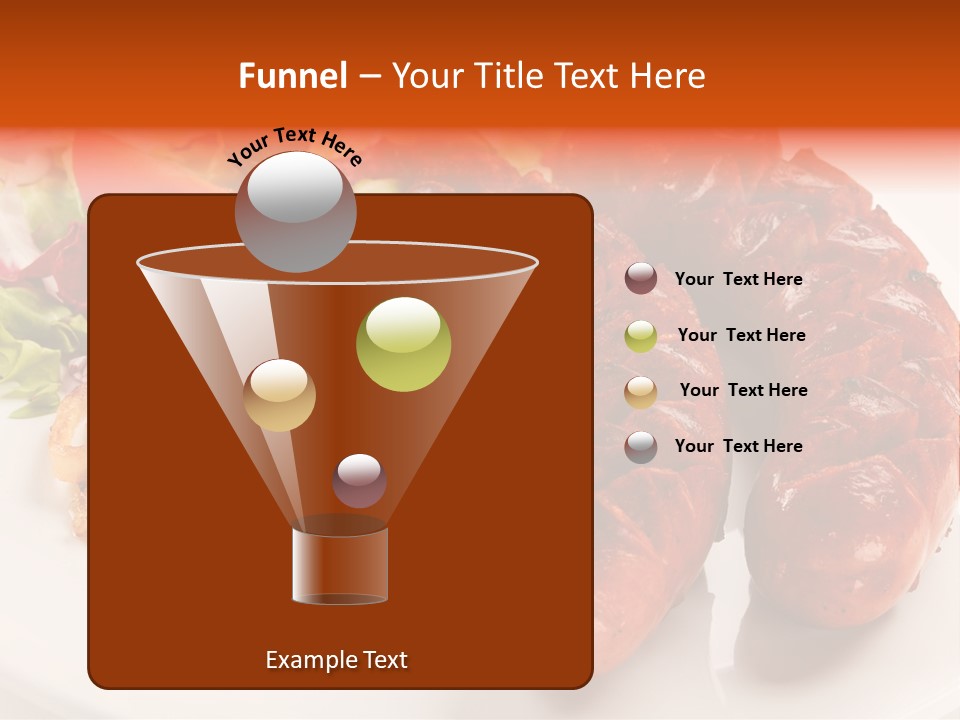 Funnel – Your Title Text Here

Your Text Here

Your Text Here

Your Text Here

Your Text Here

Your Text Here

Example Text